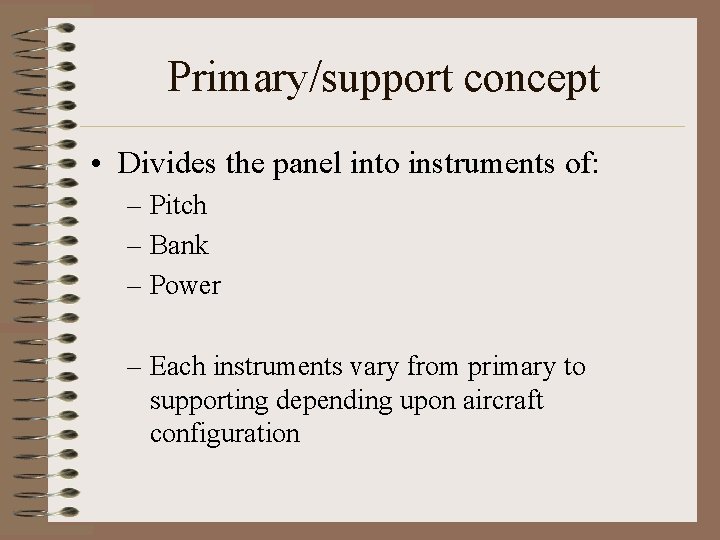 Primary/support concept

• Divides the panel into instruments of:
– Pitch
– Bank
– Power

– Each instruments vary from primary to supporting depending upon aircraft configuration